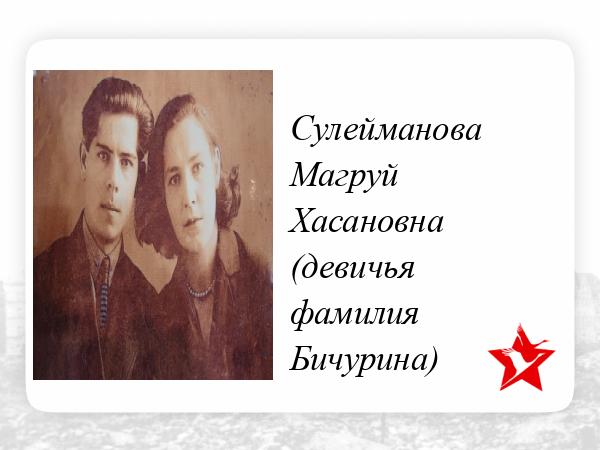 Сулейманова Магруй Хасановна (девичья фамилия Бичурина)